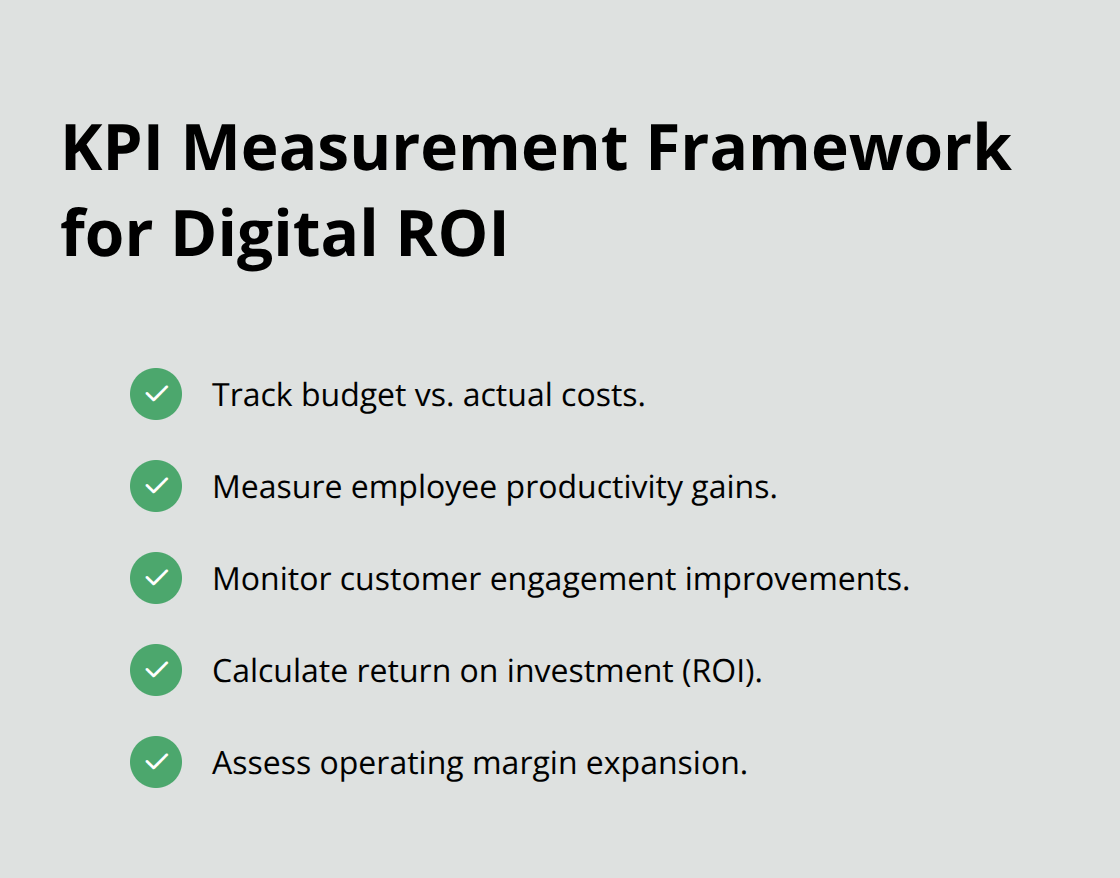 KPI Measurement Framework for Digital ROI

Track budget vs. actual costs.

Measure employee productivity gains.

Monitor customer engagement improvements.

Calculate return on investment (ROI).

Assess operating margin expansion.